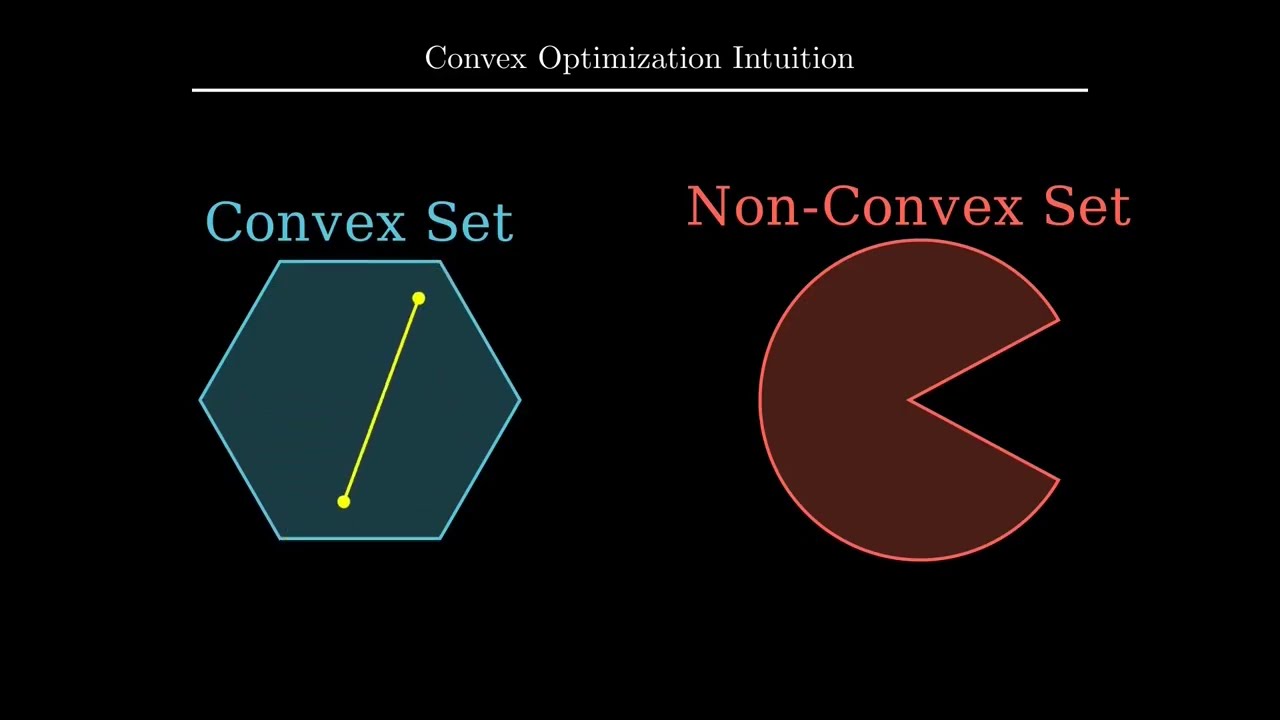 Convex Optimization Intuition

Convex Set

Non-Convex Set